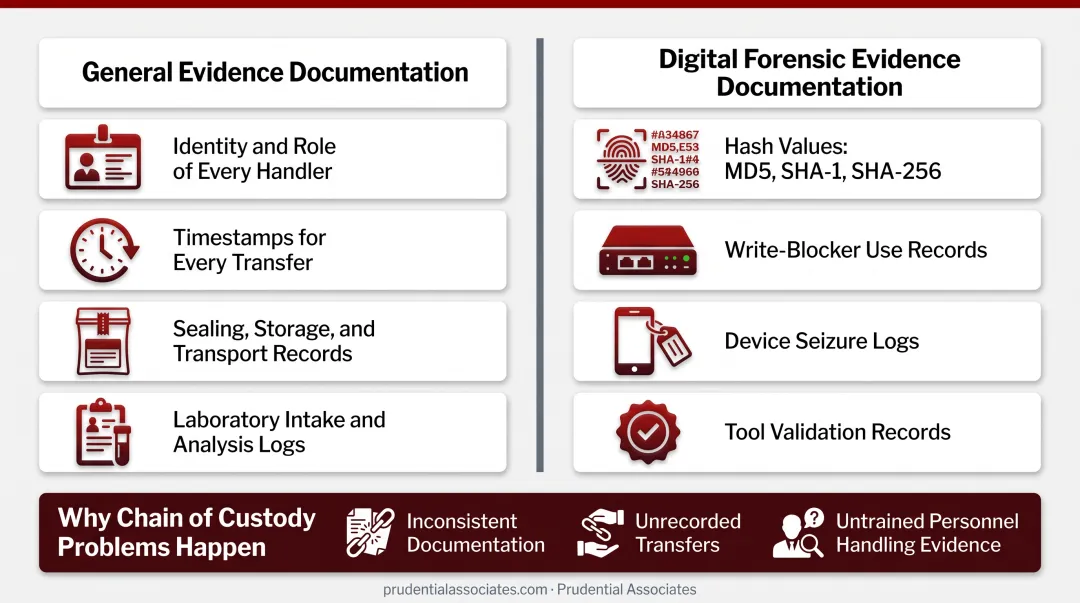 General Evidence Documentation

Identity and Role of Every Handler

Timestamps for Every Transfer

Sealing, Storage, and Transport Records

Laboratory Intake and Analysis Logs

Digital Forensic Evidence Documentation

#A34867
MD5,E53
SHA-1#4
#544966
SHA-256

Hash Values: MD5, SHA-1, SHA-256

Write-Blocker Use Records

Device Seizure Logs

Tool Validation Records

Why Chain of Custody Problems Happen

Inconsistent Documentation

Unrecorded Transfers

Untrained Personnel Handling Evidence

prudentialassociates.com · Prudential Associates